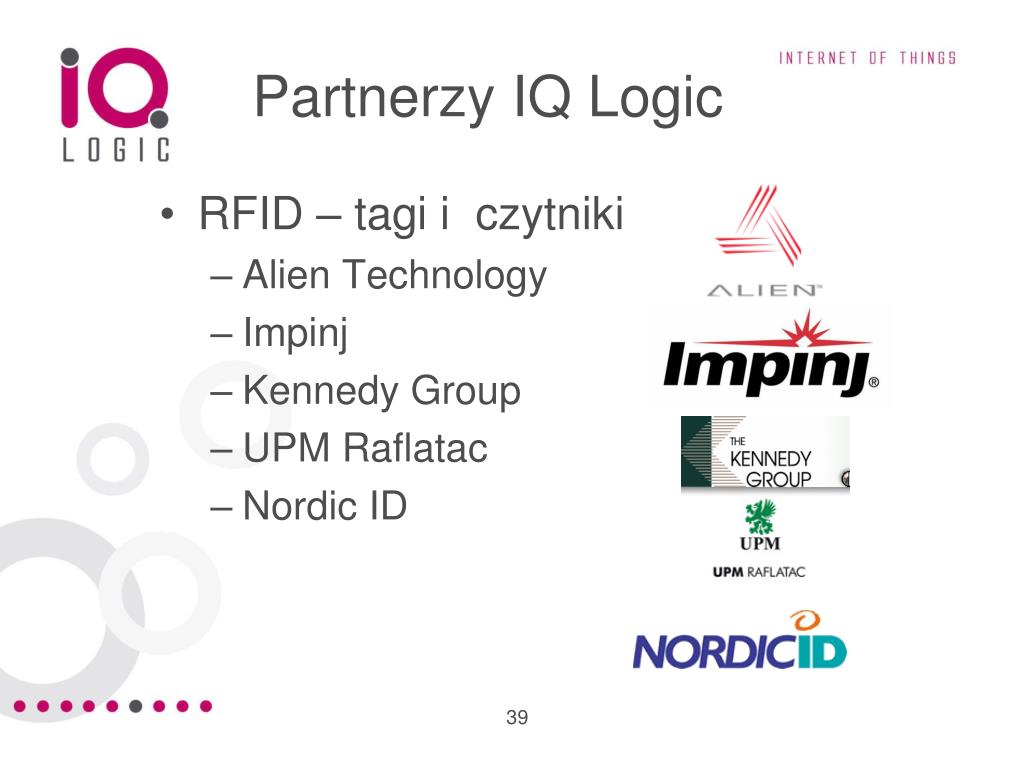 IQ LOGIC

INTERNET OF THINGS

Partnerzy IQ Logic

• RFID – tagi i czytniki
– Alien Technology
– Impinj
– Kennedy Group
– UPM Raflatac
– Nordic ID

ALIEN

Impinj®

THE KENNEDY GROUP

UPM

UPM RAFLATAC

NORDICID

39